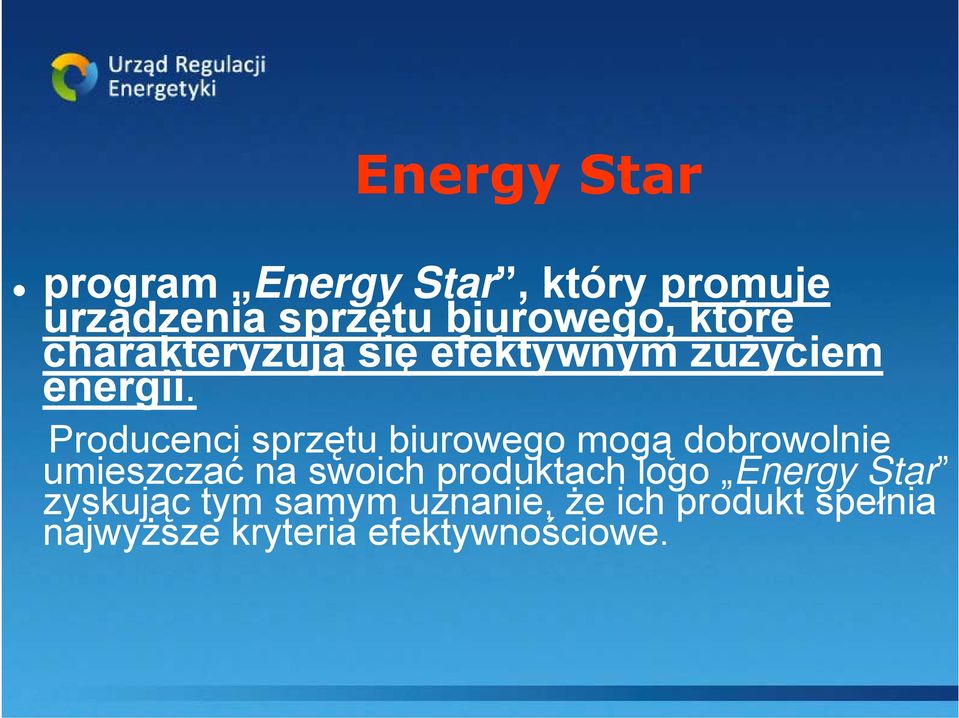 Urząd Regulacji Energetyki

Energy Star

• program „Energy Star”, który promuje urządzenia sprzętu biurowego, które charakteryzują się efektywnym zużyciem energii.

Producenci sprzętu biurowego mogą dobrowolnie umieszczać na swoich produktach logo „Energy Star” zyskując tym samym uznanie, że ich produkt spełnia najwyższe kryteria efektywnościowe.